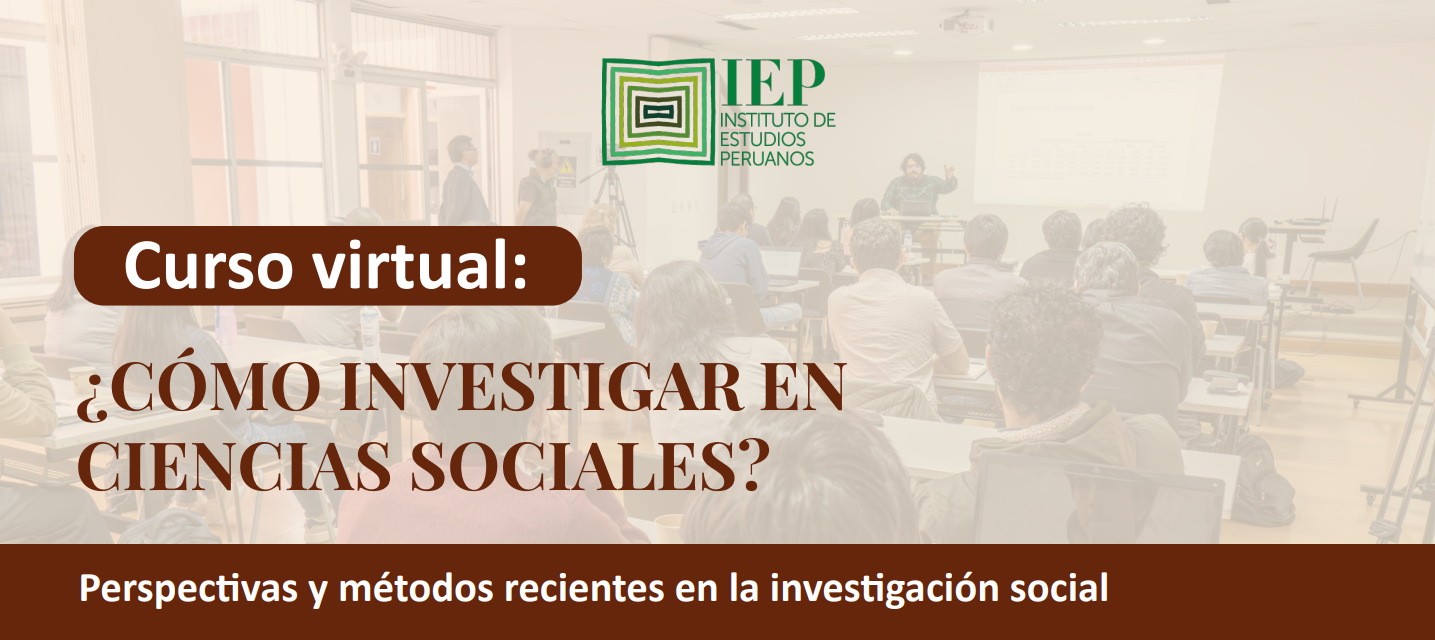 IEP
INSTITUTO DE ESTUDIOS PERUANOS

Curso virtual:

¿CÓMO INVESTIGAR EN CIENCIAS SOCIALES?

Perspectivas y métodos recientes en la investigación social